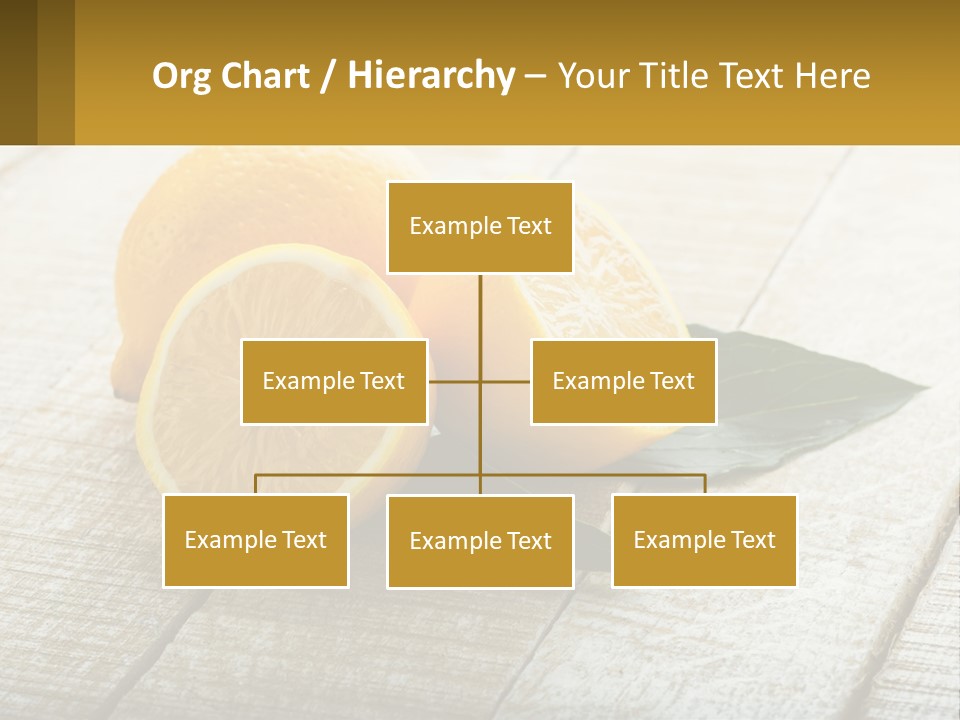 Org Chart / Hierarchy – Your Title Text Here

Example Text

Example Text

Example Text

Example Text

Example Text

Example Text